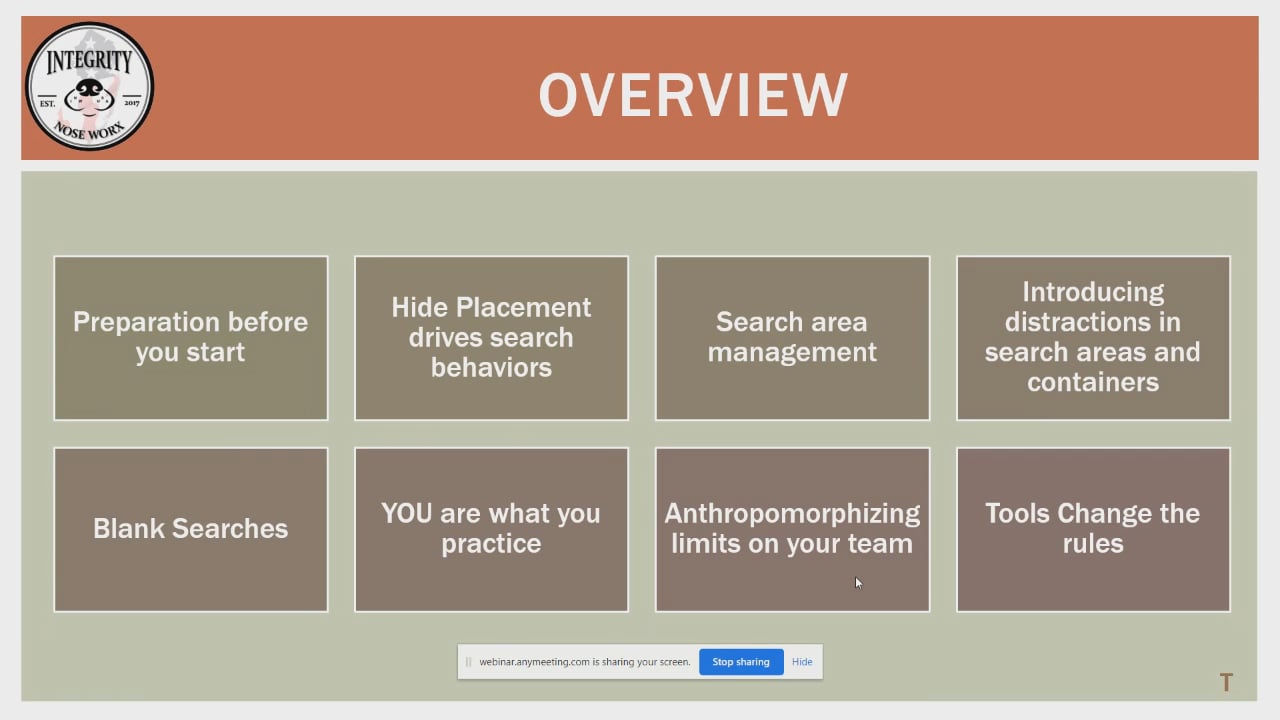 INTEGRITY
EST. 2017
NOSE WORX

OVERVIEW

Preparation before you start

Hide Placement drives search behaviors

Search area management

Introducing distractions in search areas and containers

Blank Searches

YOU are what you practice

Anthropomorphizing limits on your team

Tools Change the rules

webinar.anymeeting.com is sharing your screen. Stop sharing Hide

T